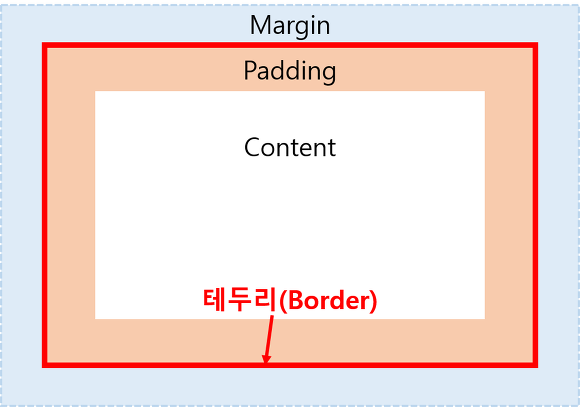 Margin

Padding

Content

테두리(Border)